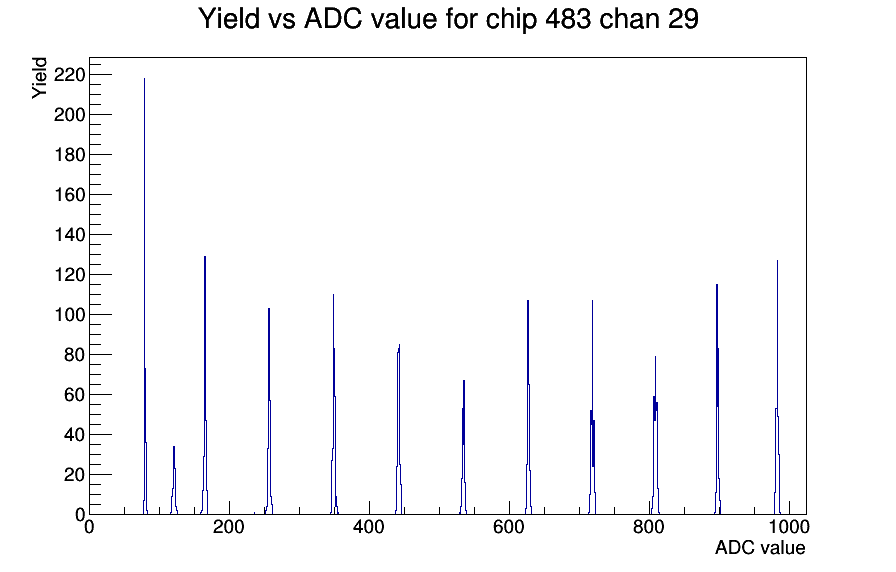 Yield vs ADC value for chip 483 chan 29

Yield

220
200
180
160
140
120
100
80
60
40
20
0

0
200
400
600
800
1000

ADC value